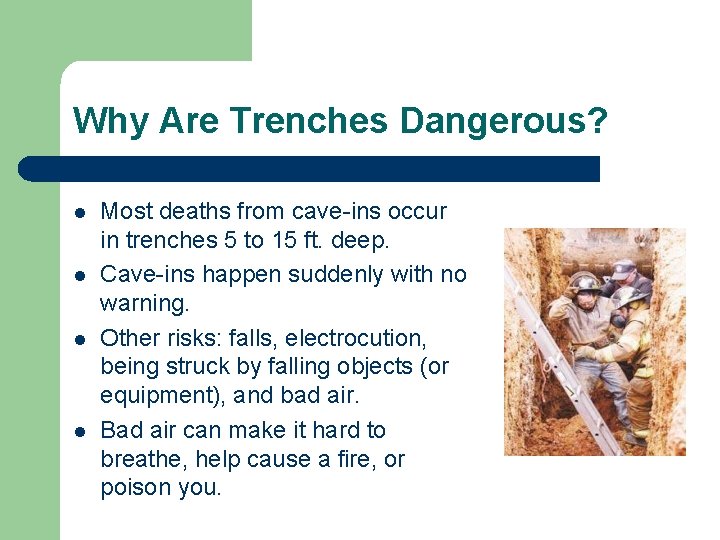 Why Are Trenches Dangerous?

- Most deaths from cave-ins occur in trenches 5 to 15 ft. deep.
- Cave-ins happen suddenly with no warning.
- Other risks: falls, electrocution, being struck by falling objects (or equipment), and bad air.
- Bad air can make it hard to breathe, help cause a fire, or poison you.